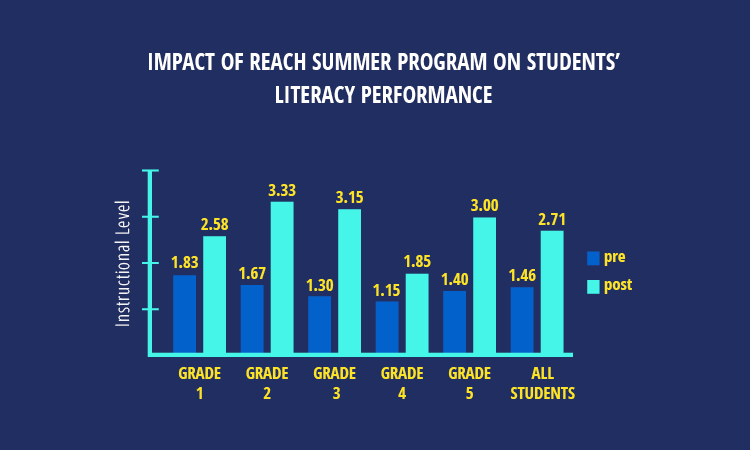 IMPACT OF REACH SUMMER PROGRAM ON STUDENTS' LITERACY PERFORMANCE

Instructional Level

1.83
2.58
1.67
3.33
1.30
3.15
1.15
1.85
1.40
3.00
1.46
2.71

pre
post

GRADE 1
GRADE 2
GRADE 3
GRADE 4
GRADE 5
ALL STUDENTS